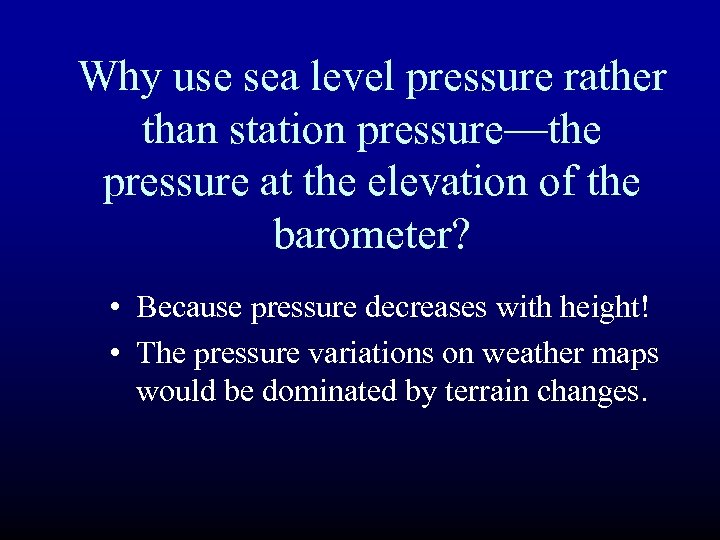 Why use sea level pressure rather than station pressure—the pressure at the elevation of the barometer?

• Because pressure decreases with height!
• The pressure variations on weather maps would be dominated by terrain changes.